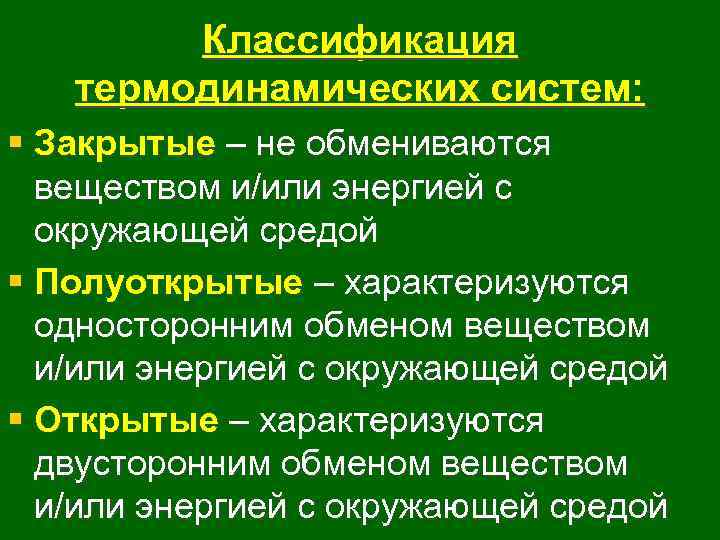 Классификация термодинамических систем:

▪ Закрытые – не обмениваются веществом и/или энергией с окружающей средой

▪ Полуоткрытые – характеризуются односторонним обменом веществом и/или энергией с окружающей средой

▪ Открытые – характеризуются двусторонним обменом веществом и/или энергией с окружающей средой